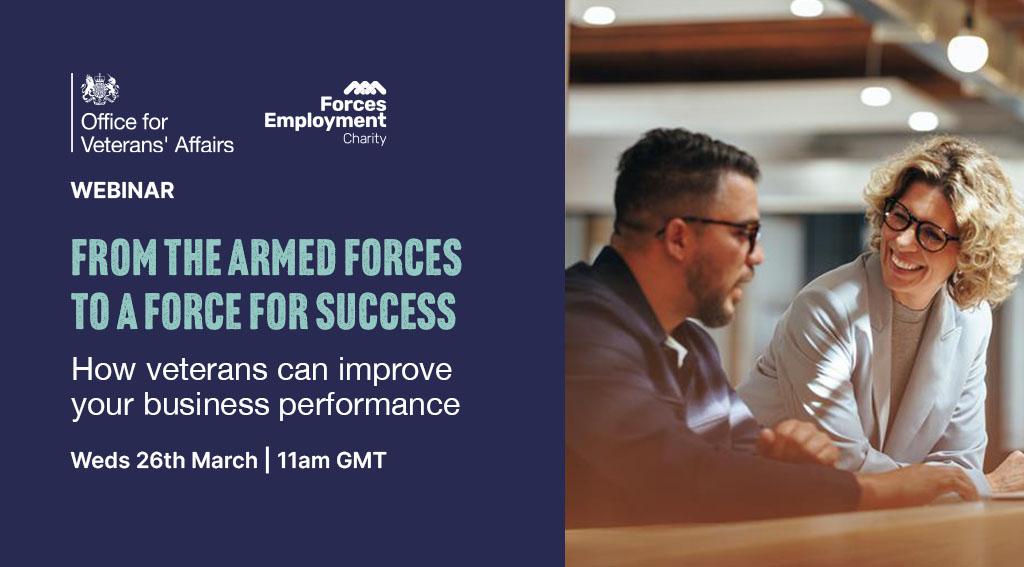 Office for Veterans' Affairs

Forces Employment Charity

WEBINAR

FROM THE ARMED FORCES TO A FORCE FOR SUCCESS

How veterans can improve your business performance

Weds 26th March | 11am GMT